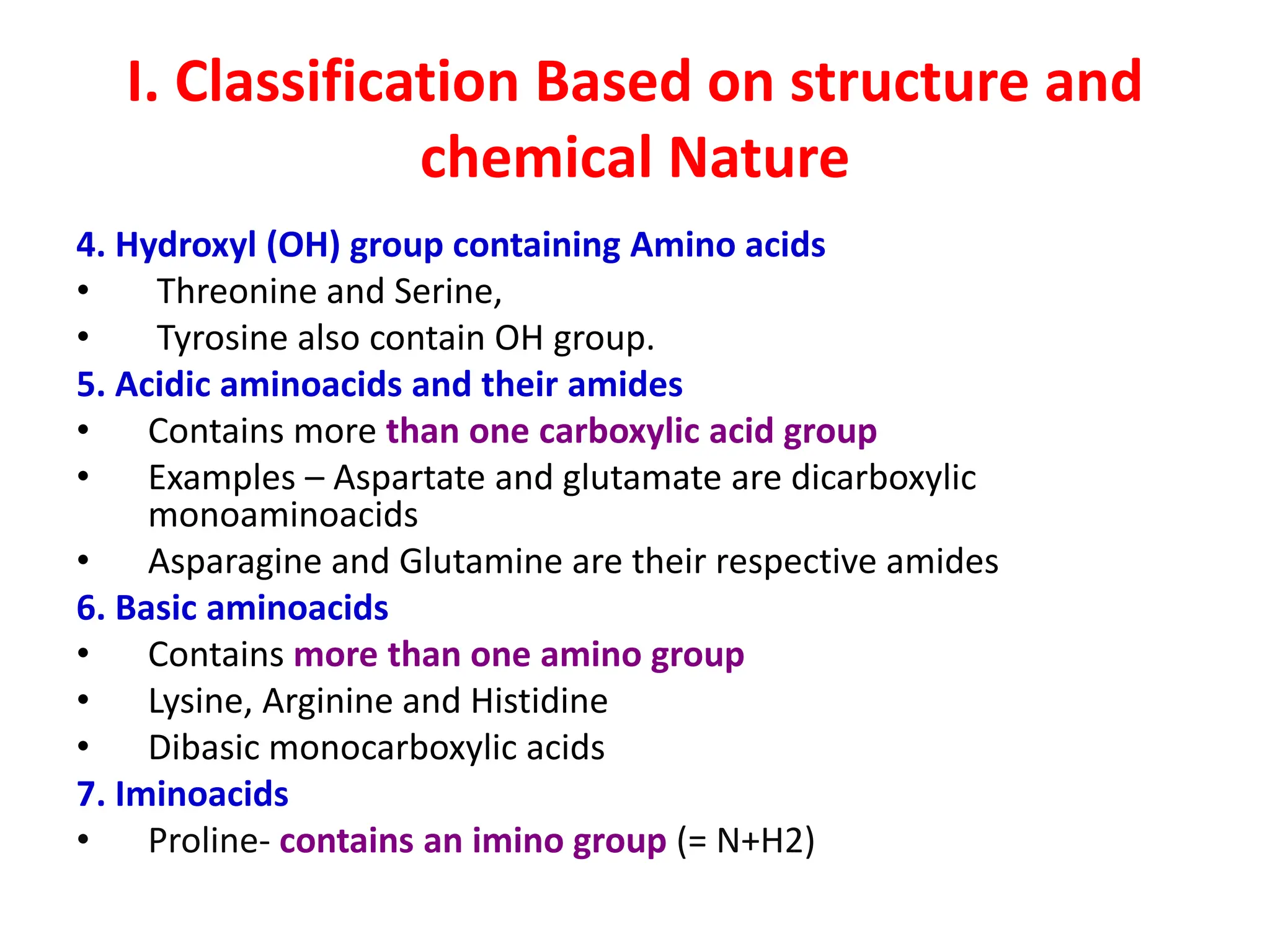 I. Classification Based on structure and chemical Nature

4. Hydroxyl (OH) group containing Amino acids
• Threonine and Serine,
• Tyrosine also contain OH group.
5. Acidic aminoacids and their amides
• Contains more than one carboxylic acid group
• Examples – Aspartate and glutamate are dicarboxylic monoaminoacids
• Asparagine and Glutamine are their respective amides
6. Basic aminoacids
• Contains more than one amino group
• Lysine, Arginine and Histidine
• Dibasic monocarboxylic acids
7. Iminoacids
• Proline- contains an imino group (= N+H2)